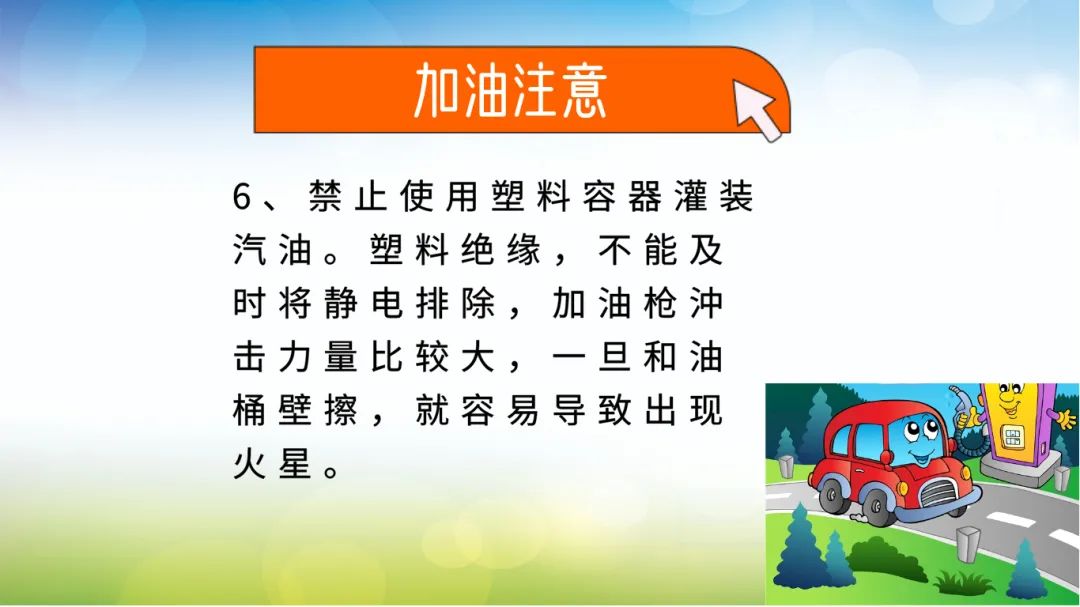 加油注意

6、禁止使用塑料容器灌装汽油。塑料绝缘，不能及时将静电排除，加油枪冲击力量比较大，一旦和油桶壁擦，就容易导致出现火星。